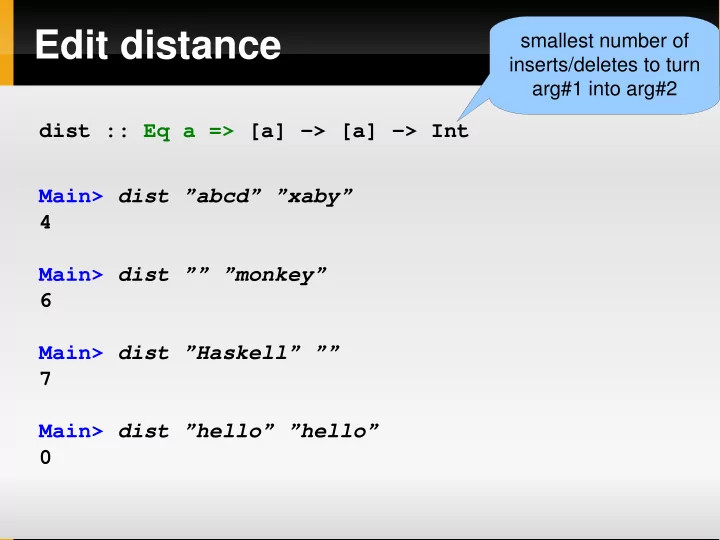 Edit distance

smallest number of inserts/deletes to turn arg#1 into arg#2

dist :: Eq a => [a] -> [a] -> Int

Main> dist ”abcd” ”xaby”
4

Main> dist ”” ”monkey”
6

Main> dist ”Haskell” ””
7

Main> dist ”hello” ”hello”
0